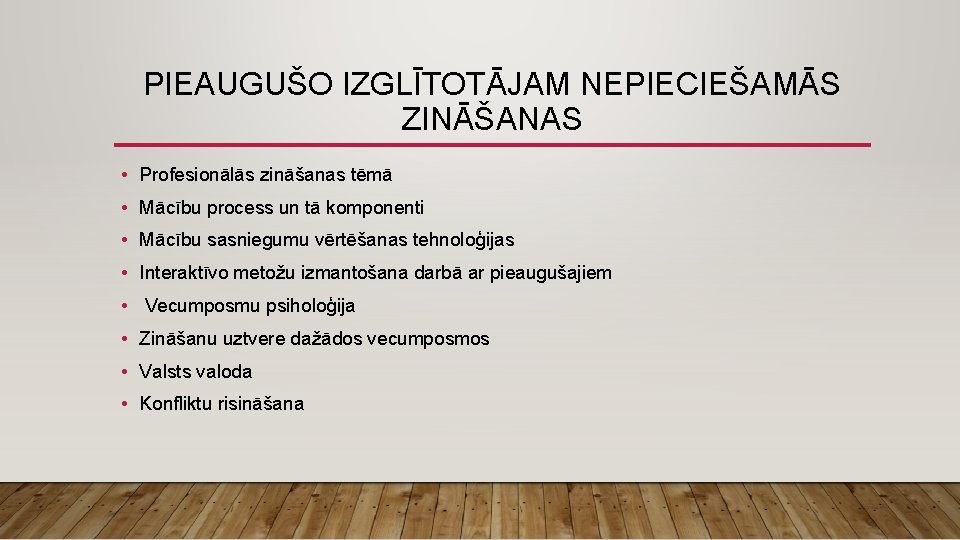 PIEAUGUŠO IZGLĪTOTĀJAM NEPIECIEŠAMĀS ZINĀŠANAS

• Profesionālās zināšanas tēmā
• Mācību process un tā komponenti
• Mācību sasniegumu vērtēšanas tehnoloģijas
• Interaktīvo metožu izmantošana darbā ar pieaugušajiem
• Vecumposmu psiholoģija
• Zināšanu uztvere dažādos vecumposmos
• Valsts valoda
• Konfliktu risināšana